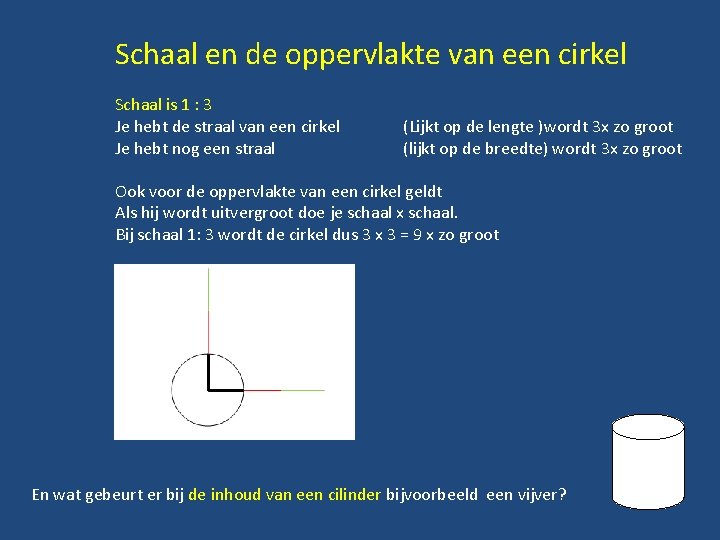 Schaal en de oppervlakte van een cirkel

Schaal is 1 : 3
Je hebt de straal van een cirkel (Lijkt op de lengte )wordt 3x zo groot
Je hebt nog een straal (lijkt op de breedte) wordt 3x zo groot

Ook voor de oppervlakte van een cirkel geldt
Als hij wordt uitvergroot doe je schaal x schaal.
Bij schaal 1: 3 wordt de cirkel dus 3 x 3 = 9 x zo groot

En wat gebeurt er bij de inhoud van een cilinder bijvoorbeeld een vijver?